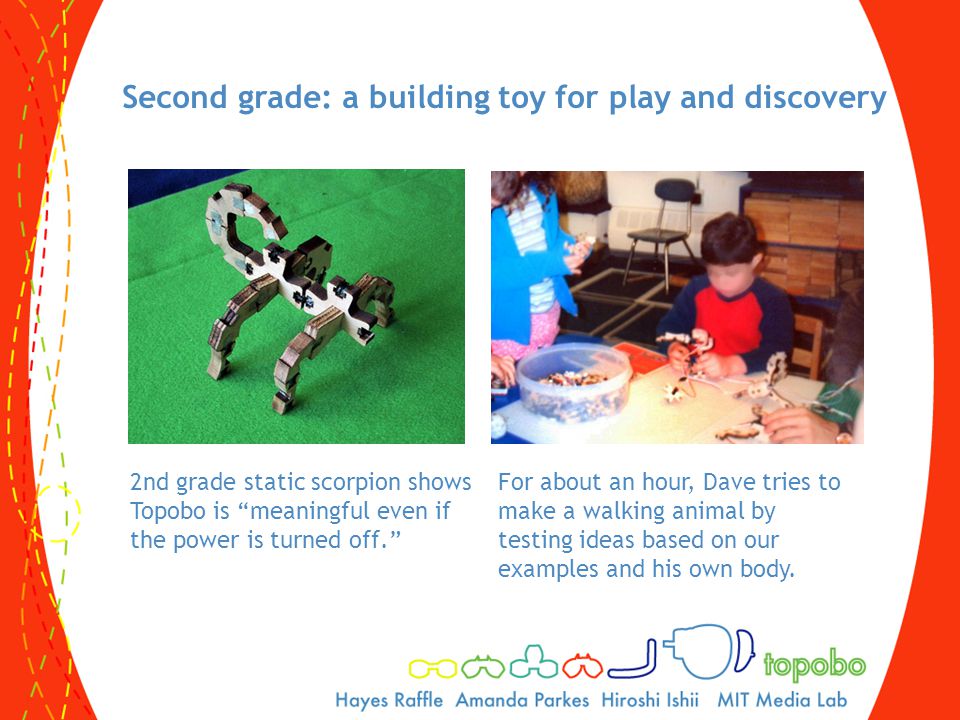 Second grade: a building toy for play and discovery

2nd grade static scorpion shows Topobo is “meaningful even if the power is turned off.”

For about an hour, Dave tries to make a walking animal by testing ideas based on our examples and his own body.

topobo

Hayes Raffle Amanda Parkes Hiroshi Ishii MIT Media Lab